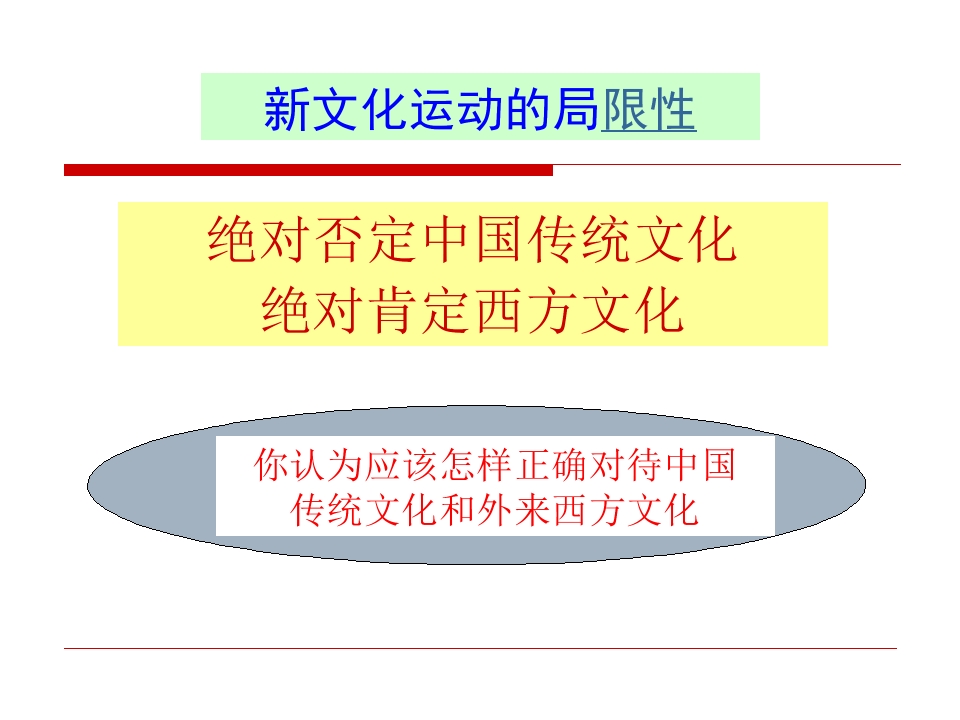 新文化运动的局限性

绝对否定中国传统文化
绝对肯定西方文化

你认为应该怎样正确对待中国传统文化和外来西方文化